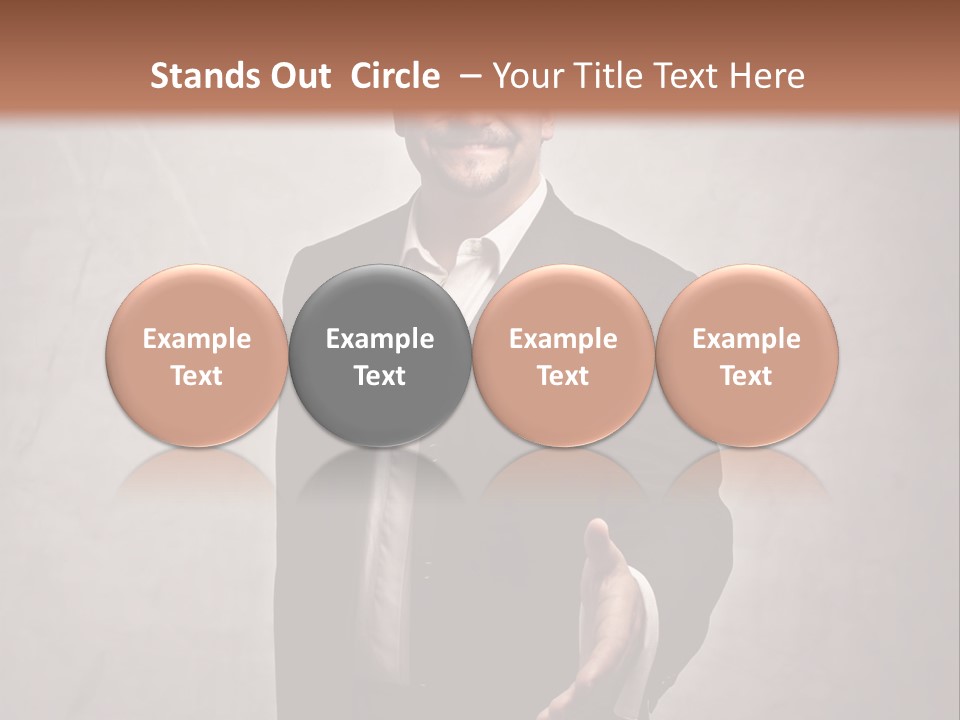 Stands Out Circle – Your Title Text Here

Example Text

Example Text

Example Text

Example Text